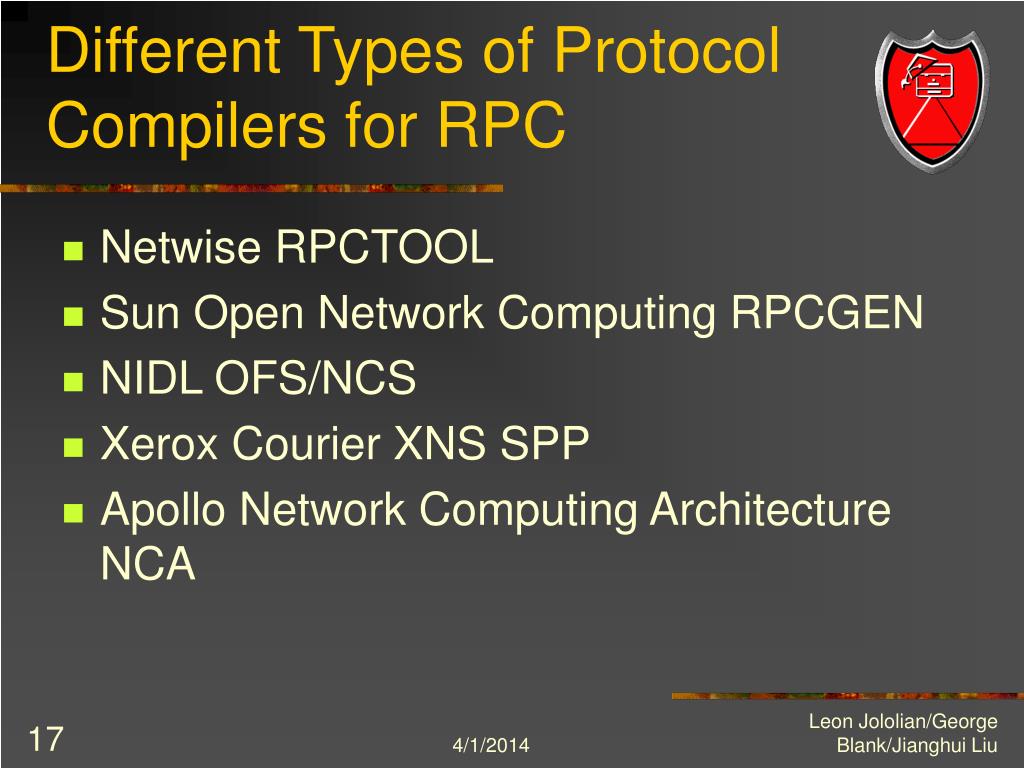 Different Types of Protocol Compilers for RPC

- Netwise RPCTOOL
- Sun Open Network Computing RPCGEN
- NIDL OFS/NCS
- Xerox Courier XNS SPP
- Apollo Network Computing Architecture NCA

17

4/1/2014

Leon Jololian/George Blank/Jianghui Liu